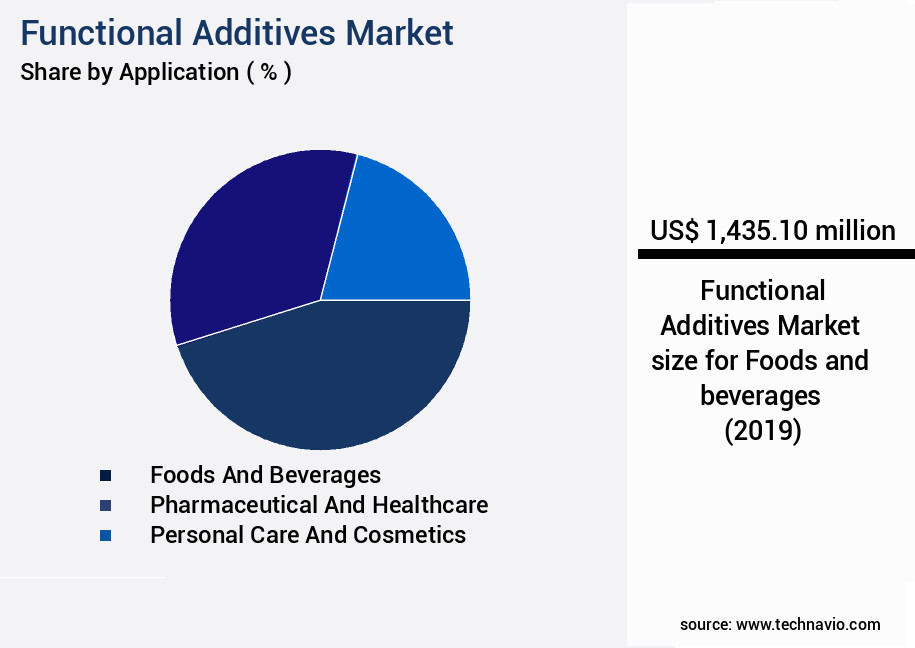 Functional Additives Market
Share by Application ( % )

Foods And Beverages
Pharmaceutical And Healthcare
Personal Care And Cosmetics

US$ 1,435.10 million

Functional Additives Market size for Foods and beverages (2019)

source: www.technavio.com